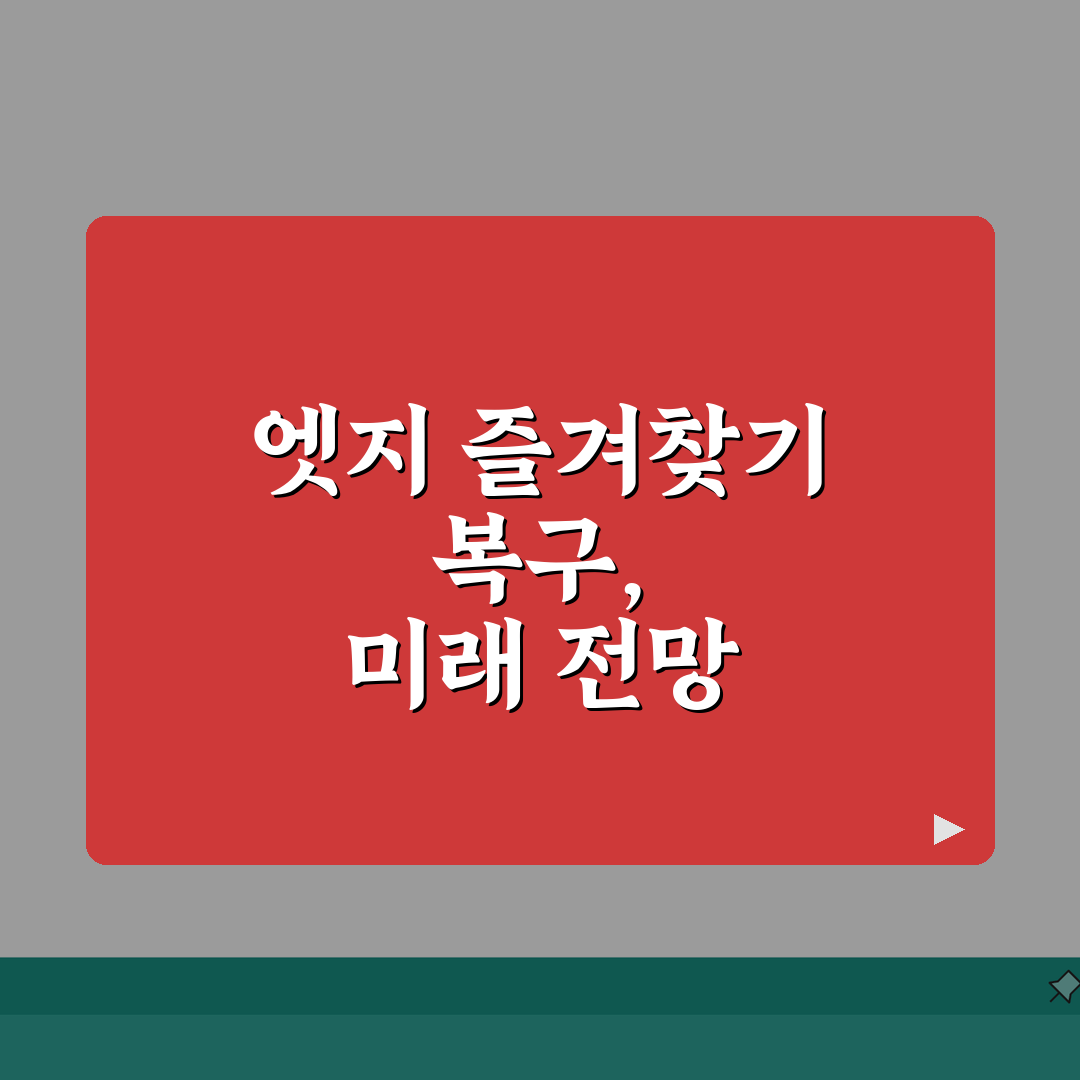 엣지 즐겨찾기
복구,
미래 전망